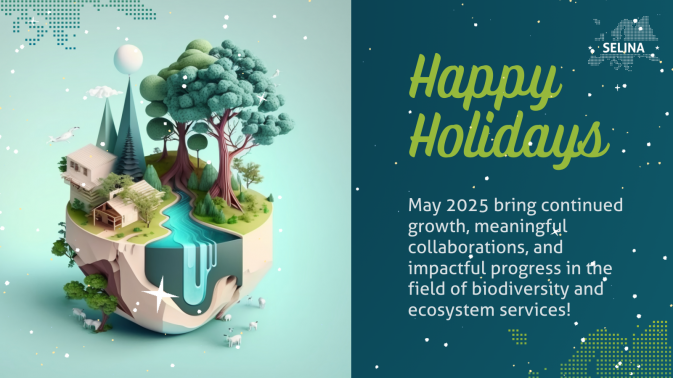 SELINA

Happy Holidays

May 2025 bring continued growth, meaningful collaborations, and impactful progress in the field of biodiversity and ecosystem services!